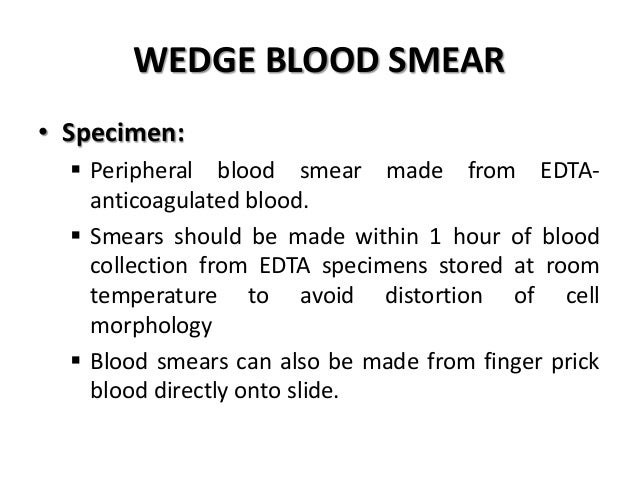 WEDGE BLOOD SMEAR

• Specimen:

▪ Peripheral blood smear made from EDTA-anticoagulated blood.

▪ Smears should be made within 1 hour of blood collection from EDTA specimens stored at room temperature to avoid distortion of cell morphology

▪ Blood smears can also be made from finger prick blood directly onto slide.